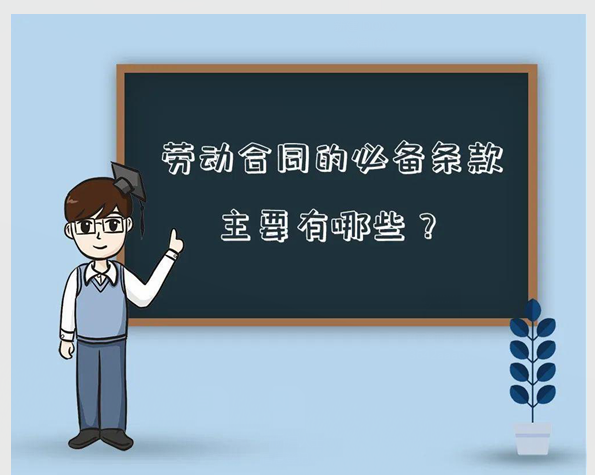 劳动合同的必备条款

主要有哪些？